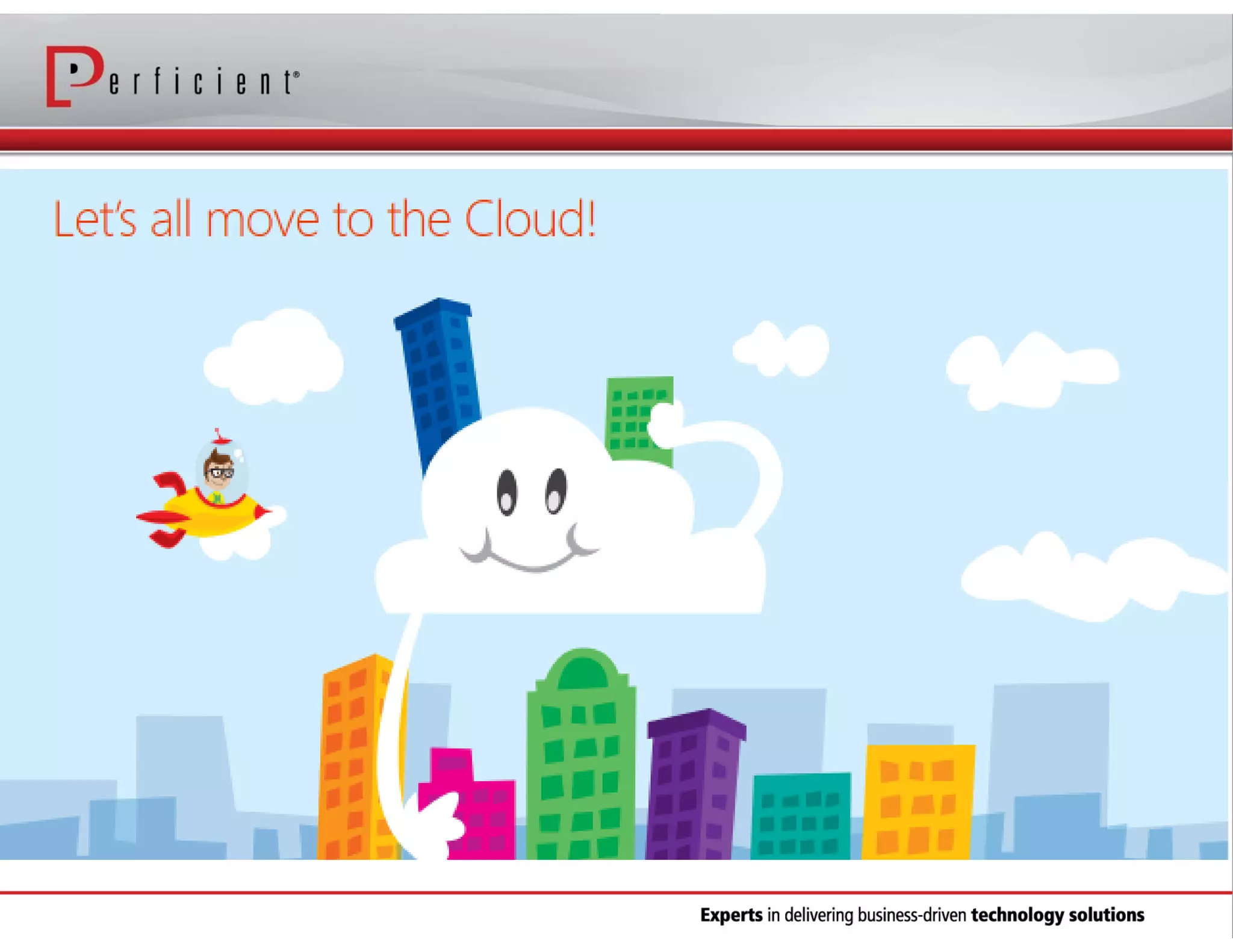 Perficient®

Let's all move to the Cloud!

Experts in delivering business-driven technology solutions